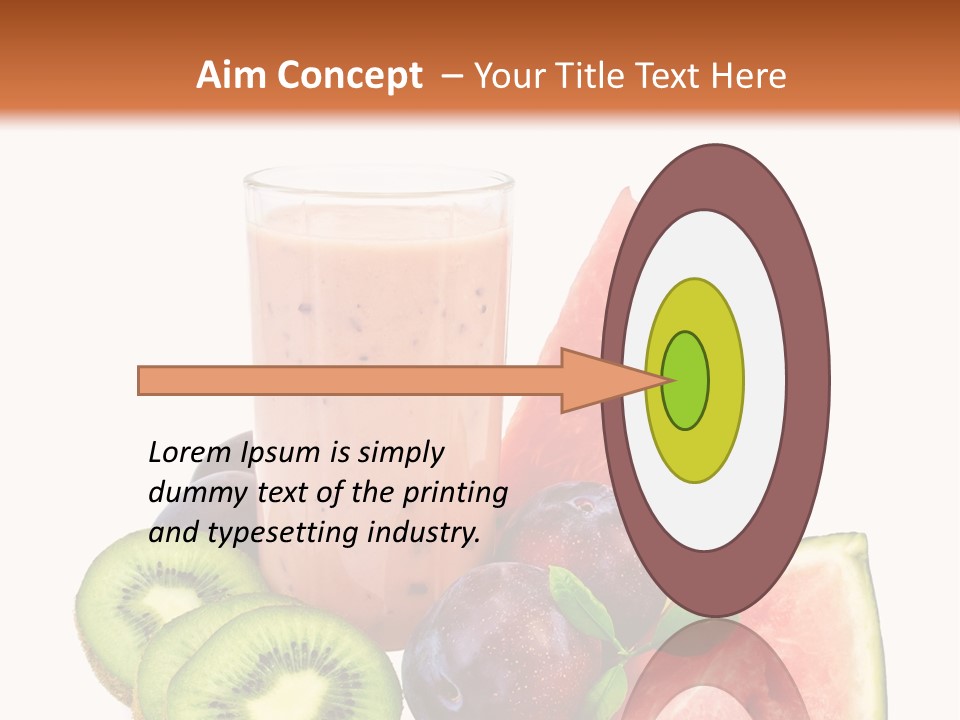 Aim Concept – Your Title Text Here

Lorem Ipsum is simply dummy text of the printing and typesetting industry.